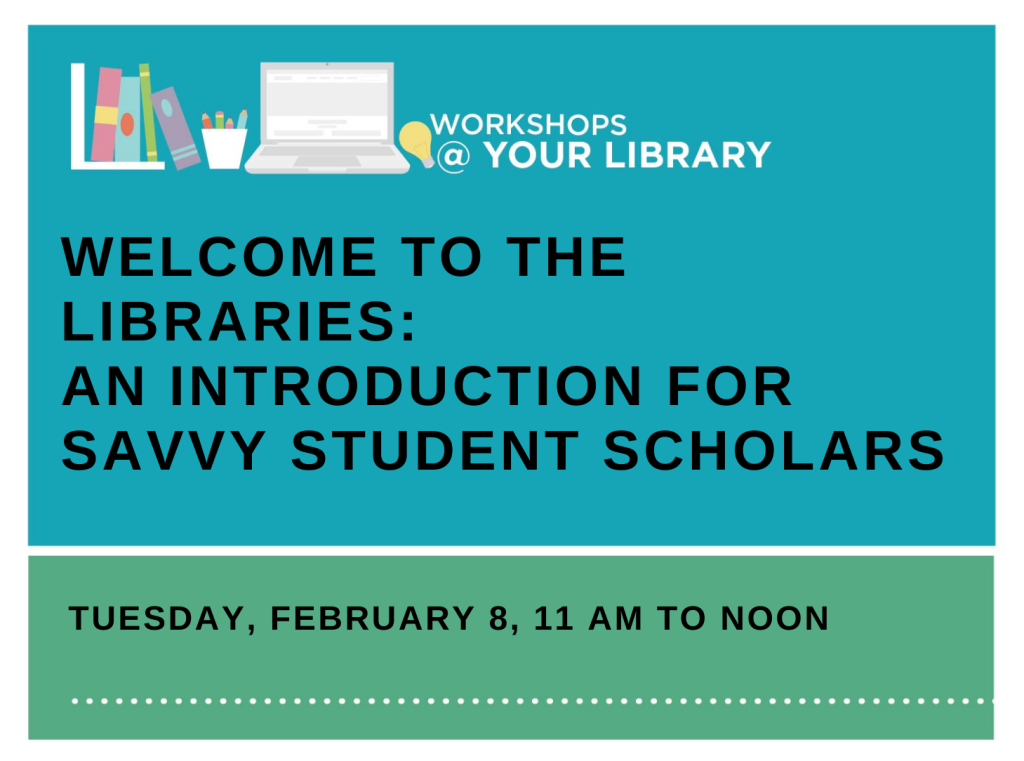 WORKSHOPS
@ YOUR LIBRARY

WELCOME TO THE LIBRARIES:
AN INTRODUCTION FOR SAVVY STUDENT SCHOLARS

TUESDAY, FEBRUARY 8, 11 AM TO NOON